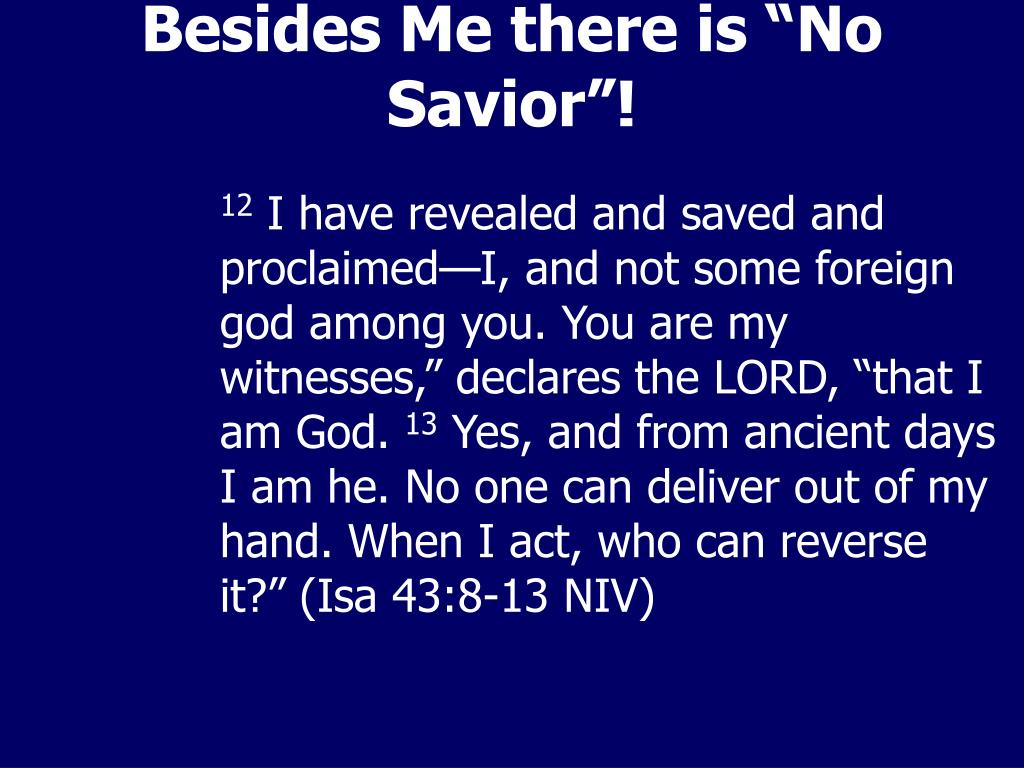 Besides Me there is “No Savior”!

$^{12}$ I have revealed and saved and proclaimed—I, and not some foreign god among you. You are my witnesses,” declares the LORD, “that I am God. $^{13}$ Yes, and from ancient days I am he. No one can deliver out of my hand. When I act, who can reverse it?” (Isa 43:8-13 NIV)